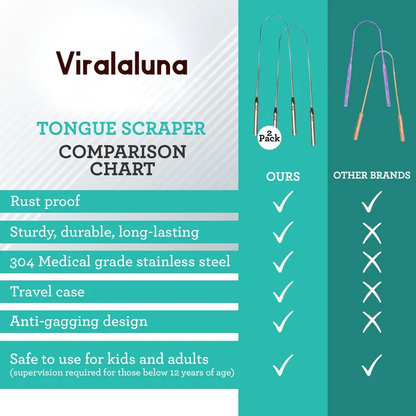 Viralaluna

TONGUE SCRAPER
COMPARISON CHART

2 Pack

| | OURS | OTHER BRANDS |
|---|---|---|
| Rust proof | ✓ | ✓ |
| Sturdy, durable, long-lasting | ✓ | ✗ |
| 304 Medical grade stainless steel | ✓ | ✗ |
| Travel case | ✓ | ✗ |
| Anti-gagging design | ✓ | ✗ |
| Safe to use for kids and adults (supervision required for those below 12 years of age) | ✓ | ✓ |